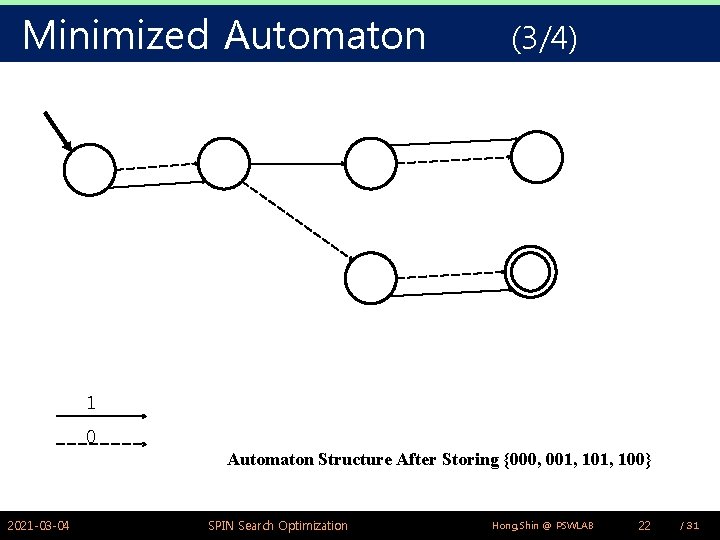 Minimized Automaton (3/4)

1

0

Automaton Structure After Storing {000, 001, 101, 100}

2021-03-04 SPIN Search Optimization Hong,Shin @ PSWLAB 22 / 31